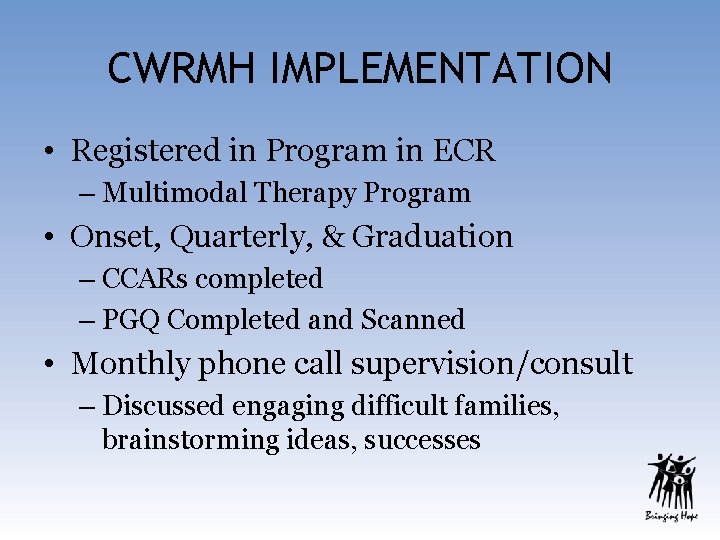 CWRMH IMPLEMENTATION

• Registered in Program in ECR
– Multimodal Therapy Program
• Onset, Quarterly, & Graduation
– CCARs completed
– PGQ Completed and Scanned
• Monthly phone call supervision/consult
– Discussed engaging difficult families, brainstorming ideas, successes

Bringing Hope